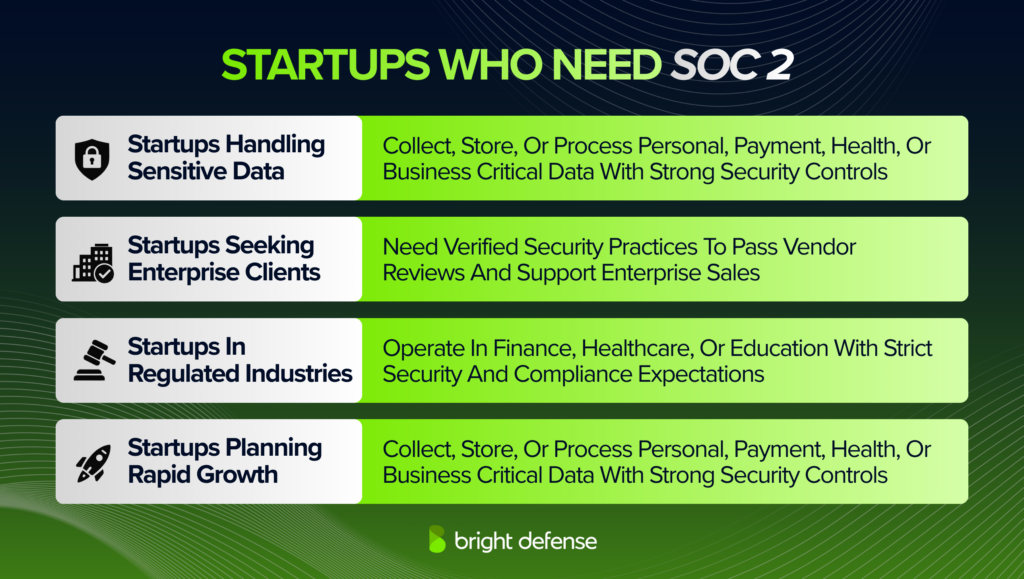 STARTUPS WHO NEED SOC 2

Startups Handling Sensitive Data

Collect, Store, Or Process Personal, Payment, Health, Or Business Critical Data With Strong Security Controls

Startups Seeking Enterprise Clients

Need Verified Security Practices To Pass Vendor Reviews And Support Enterprise Sales

Startups In Regulated Industries

Operate In Finance, Healthcare, Or Education With Strict Security And Compliance Expectations

Startups Planning Rapid Growth

Collect, Store, Or Process Personal, Payment, Health, Or Business Critical Data With Strong Security Controls

bright defense